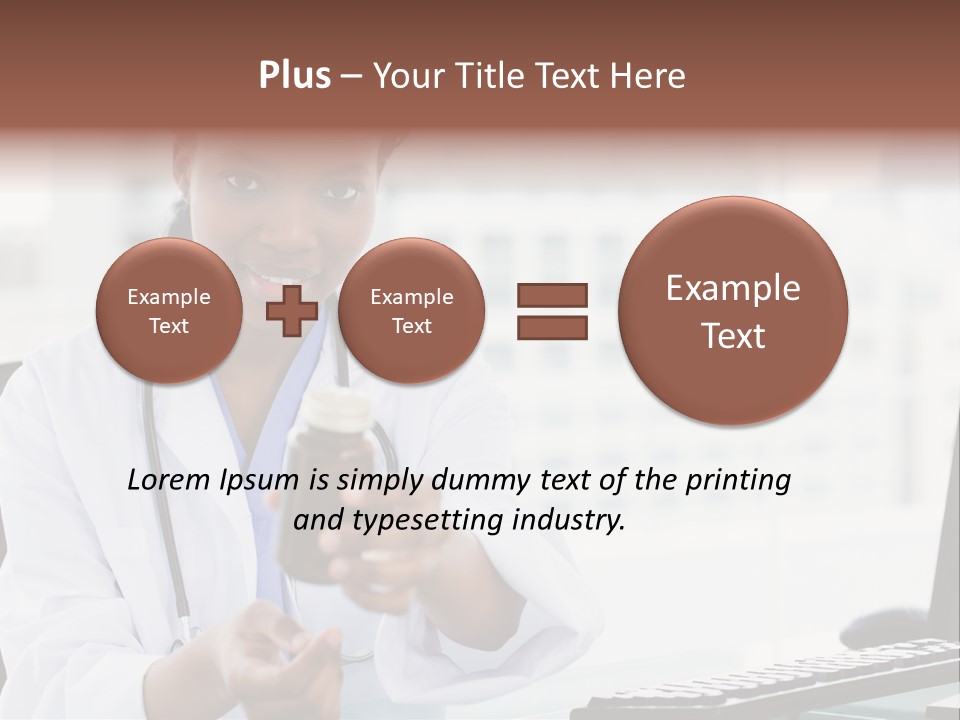 Plus – Your Title Text Here

Example Text

Example Text

Example Text

Lorem Ipsum is simply dummy text of the printing and typesetting industry.